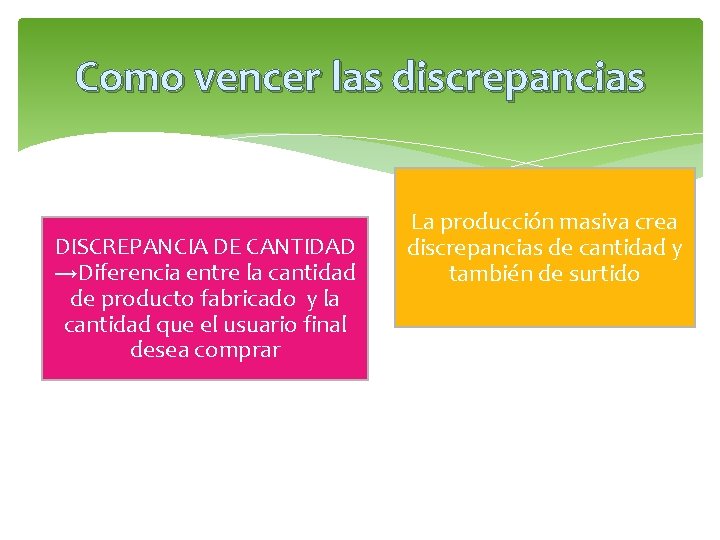 Como vencer las discrepancias

DISCREPANCIA DE CANTIDAD →Diferencia entre la cantidad de producto fabricado y la cantidad que el usuario final desea comprar

La producción masiva crea discrepancias de cantidad y también de surtido